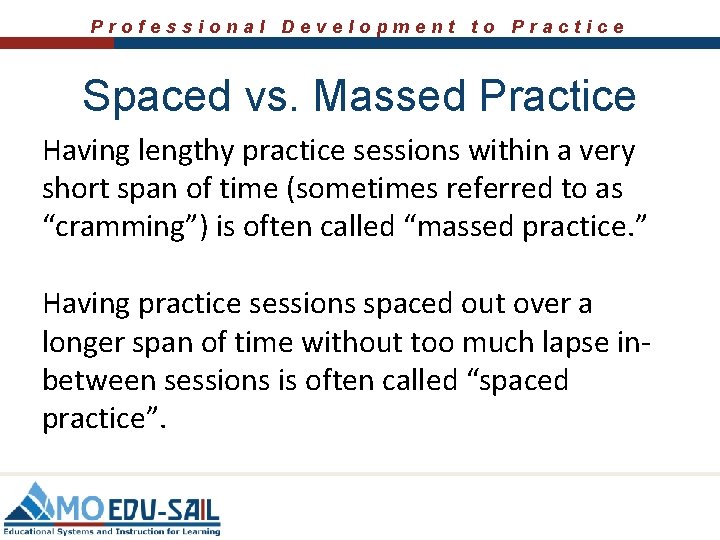 Professional Development to Practice

Spaced vs. Massed Practice

Having lengthy practice sessions within a very short span of time (sometimes referred to as “cramming”) is often called “massed practice.”

Having practice sessions spaced out over a longer span of time without too much lapse in-between sessions is often called “spaced practice”.

MO EDU-SAIL
Educational Systems and Instruction for Learning